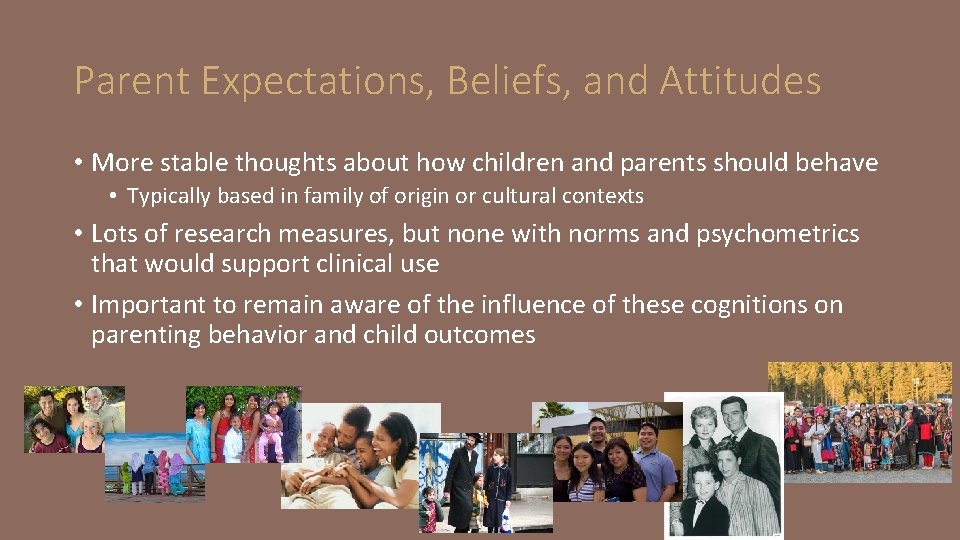 Parent Expectations, Beliefs, and Attitudes

• More stable thoughts about how children and parents should behave
  • Typically based in family of origin or cultural contexts
• Lots of research measures, but none with norms and psychometrics that would support clinical use
• Important to remain aware of the influence of these cognitions on parenting behavior and child outcomes